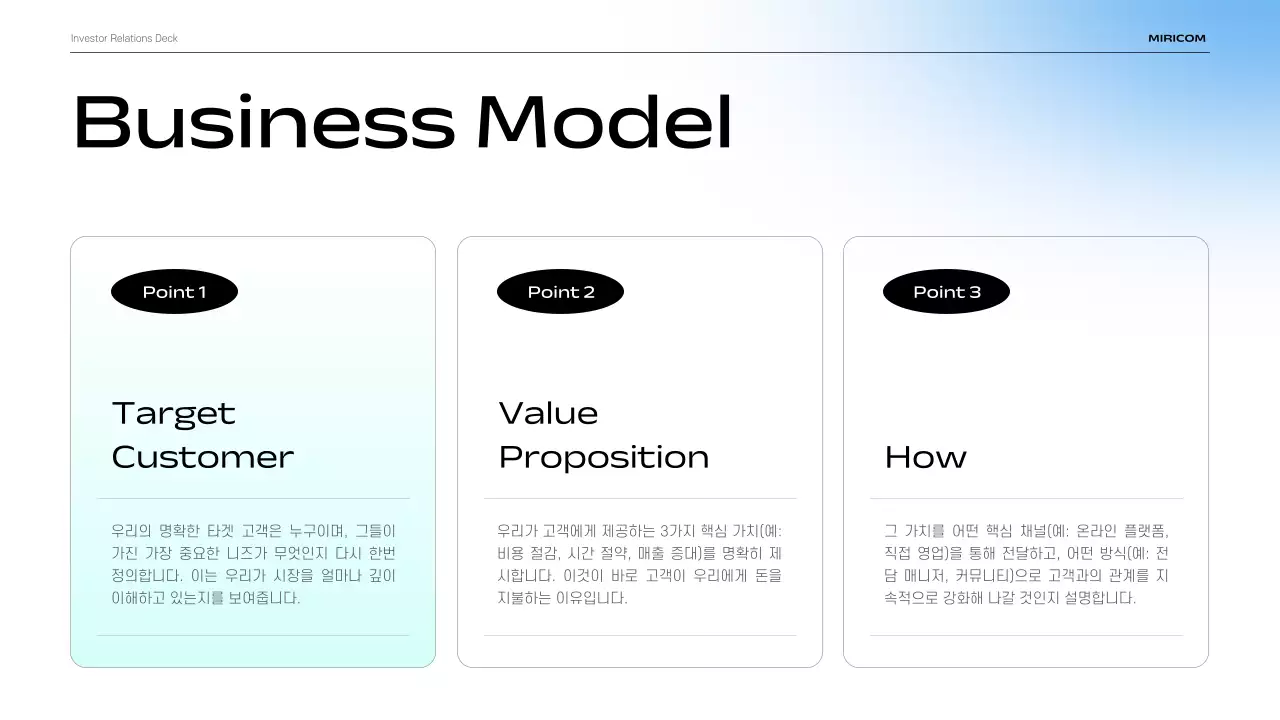 Investor Relations Deck

MIRICOM

Business Model

Point 1

Target Customer

우리의 명확한 타겟 고객은 누구이며, 그들이 가진 가장 중요한 니즈가 무엇인지 다시 한번 정의합니다. 이는 우리가 시장을 얼마나 깊이 이해하고 있는지를 보여줍니다.

Point 2

Value Proposition

우리가 고객에게 제공하는 3가지 핵심 가치(예: 비용 절감, 시간 절약, 매출 증대)를 명확히 제시합니다. 이것이 바로 고객이 우리에게 돈을 지불하는 이유입니다.

Point 3

How

그 가치를 어떤 핵심 채널(예: 온라인 플랫폼, 직접 영업)을 통해 전달하고, 어떤 방식(예: 전담 매니저, 커뮤니티)으로 고객과의 관계를 지속적으로 강화해 나갈 것인지 설명합니다.